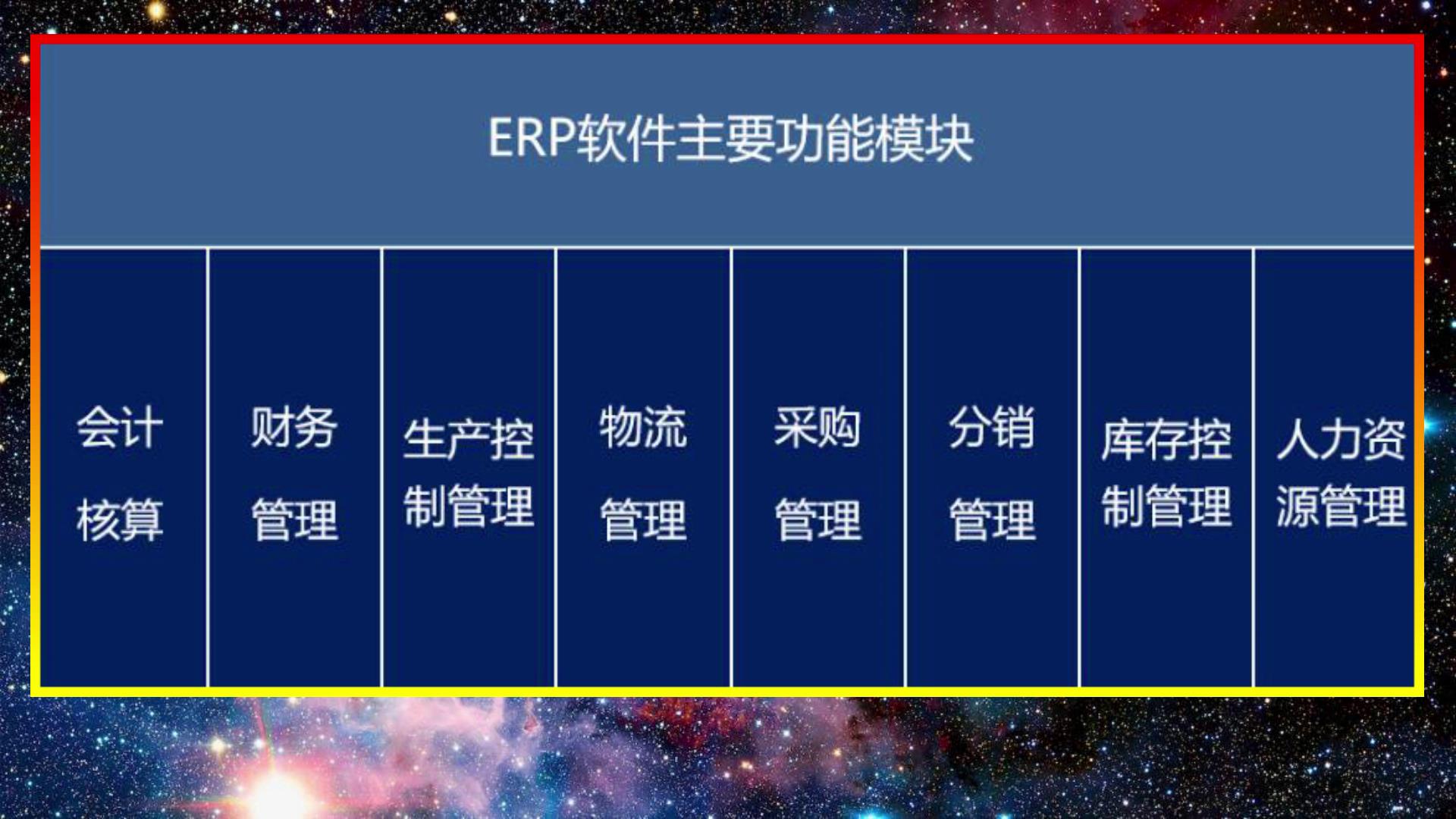 ERP软件主要功能模块

| 会计核算 | 财务管理 | 生产控制管理 | 物流管理 | 采购管理 | 分销管理 | 库存控制管理 | 人力资源管理 |
|---|---|---|---|---|---|---|---|